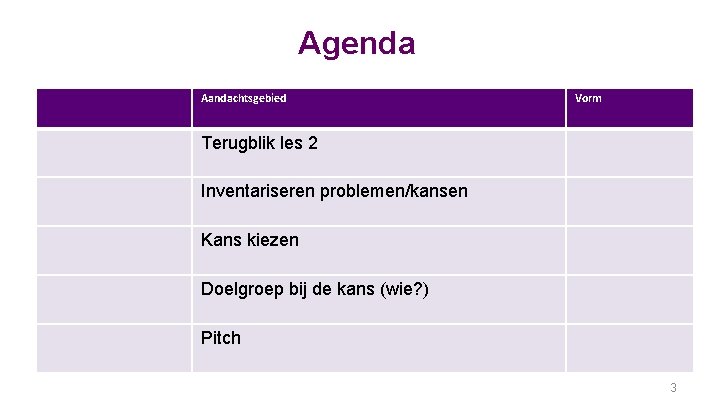 Agenda

| | Aandachtsgebied | Vorm |
|---|---|---|
| | Terugblik les 2 | |
| | Inventariseren problemen/kansen | |
| | Kans kiezen | |
| | Doelgroep bij de kans (wie?) | |
| | Pitch | |

3